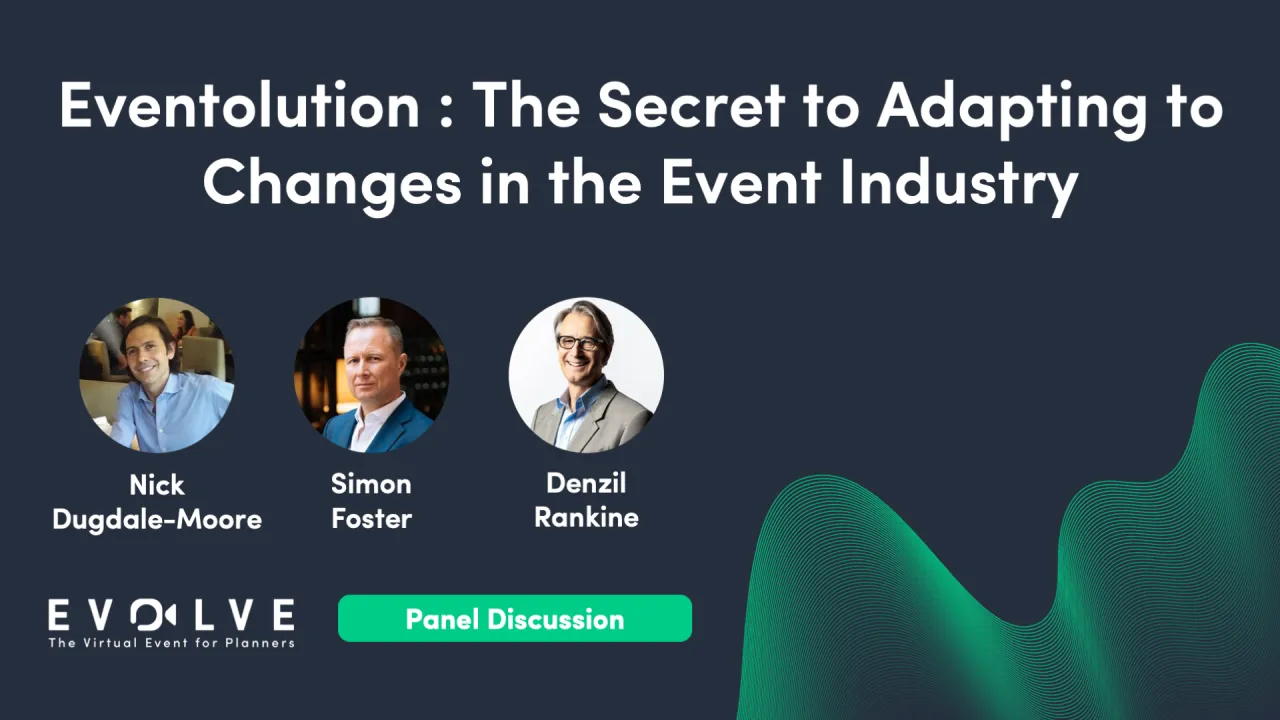 Eventolution : The Secret to Adapting to Changes in the Event Industry

Nick Dugdale-Moore

Simon Foster

Denzil Rankine

EVOLVE
The Virtual Event for Planners

Panel Discussion